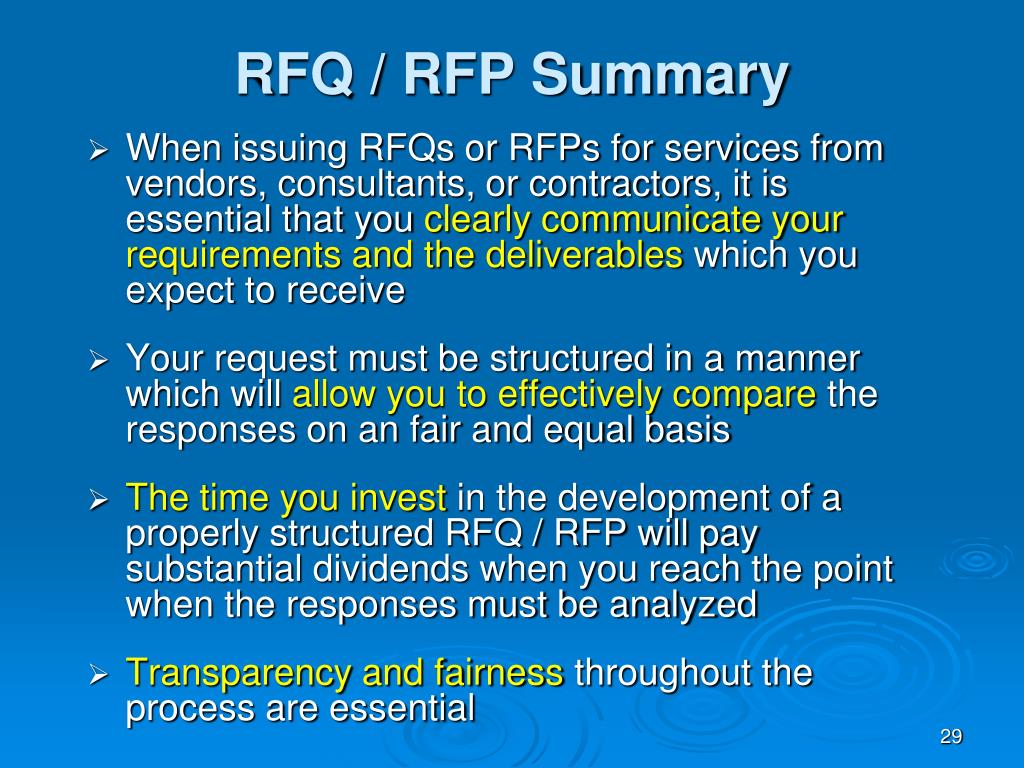 RFQ / RFP Summary

➢ When issuing RFQs or RFPs for services from vendors, consultants, or contractors, it is essential that you clearly communicate your requirements and the deliverables which you expect to receive

➢ Your request must be structured in a manner which will allow you to effectively compare the responses on an fair and equal basis

➢ The time you invest in the development of a properly structured RFQ / RFP will pay substantial dividends when you reach the point when the responses must be analyzed

➢ Transparency and fairness throughout the process are essential

29